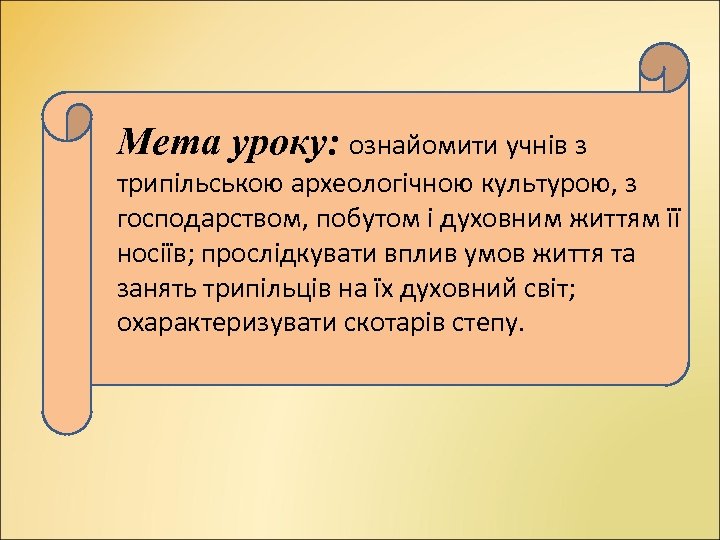 Мета уроку: ознайомити учнів з трипільською археологічною культурою, з господарством, побутом і духовним життям її носіїв; прослідкувати вплив умов життя та занять трипільців на їх духовний світ; охарактеризувати скотарів степу.